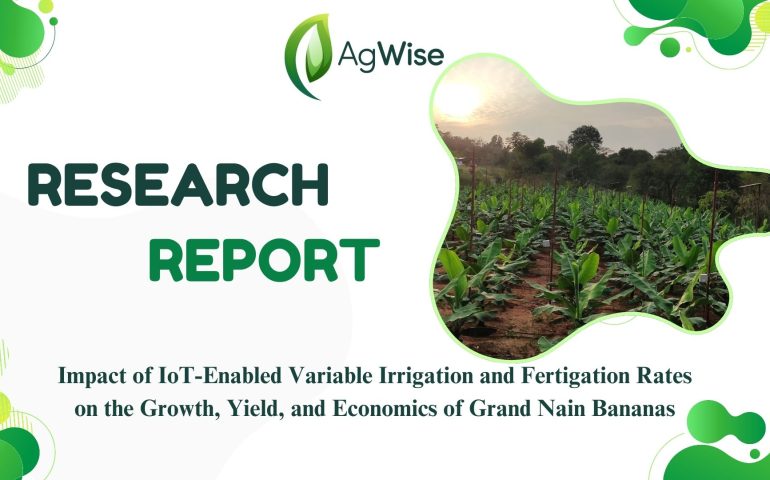 AgWise

RESEARCH REPORT

Impact of IoT-Enabled Variable Irrigation and Fertigation Rates on the Growth, Yield, and Economics of Grand Nain Bananas